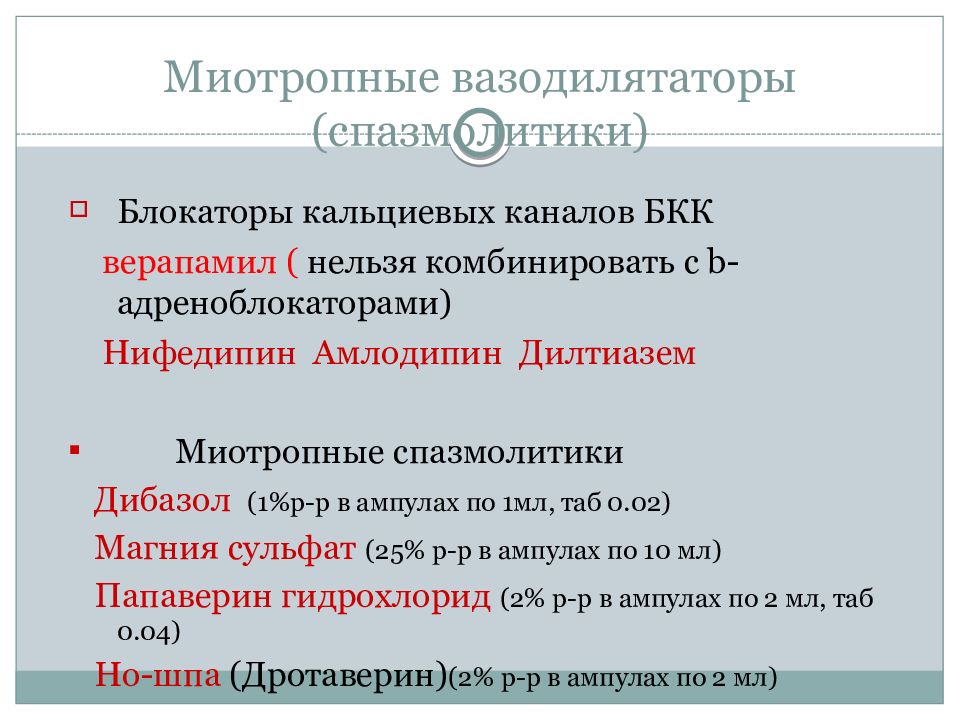 Миотропные вазодилятаторы (спазмолитики)

Блокаторы кальциевых каналов БКК
верапамил ( нельзя комбинировать с b-адреноблокаторами)
Нифедипин Амлодипин Дилтиазем

Миотропные спазмолитики
Дибазол (1%р-р в ампулах по 1мл, таб 0.02)
Магния сульфат (25% р-р в ампулах по 10 мл)
Папаверин гидрохлорид (2% р-р в ампулах по 2 мл, таб 0.04)
Но-шпа (Дротаверин)(2% р-р в ампулах по 2 мл)